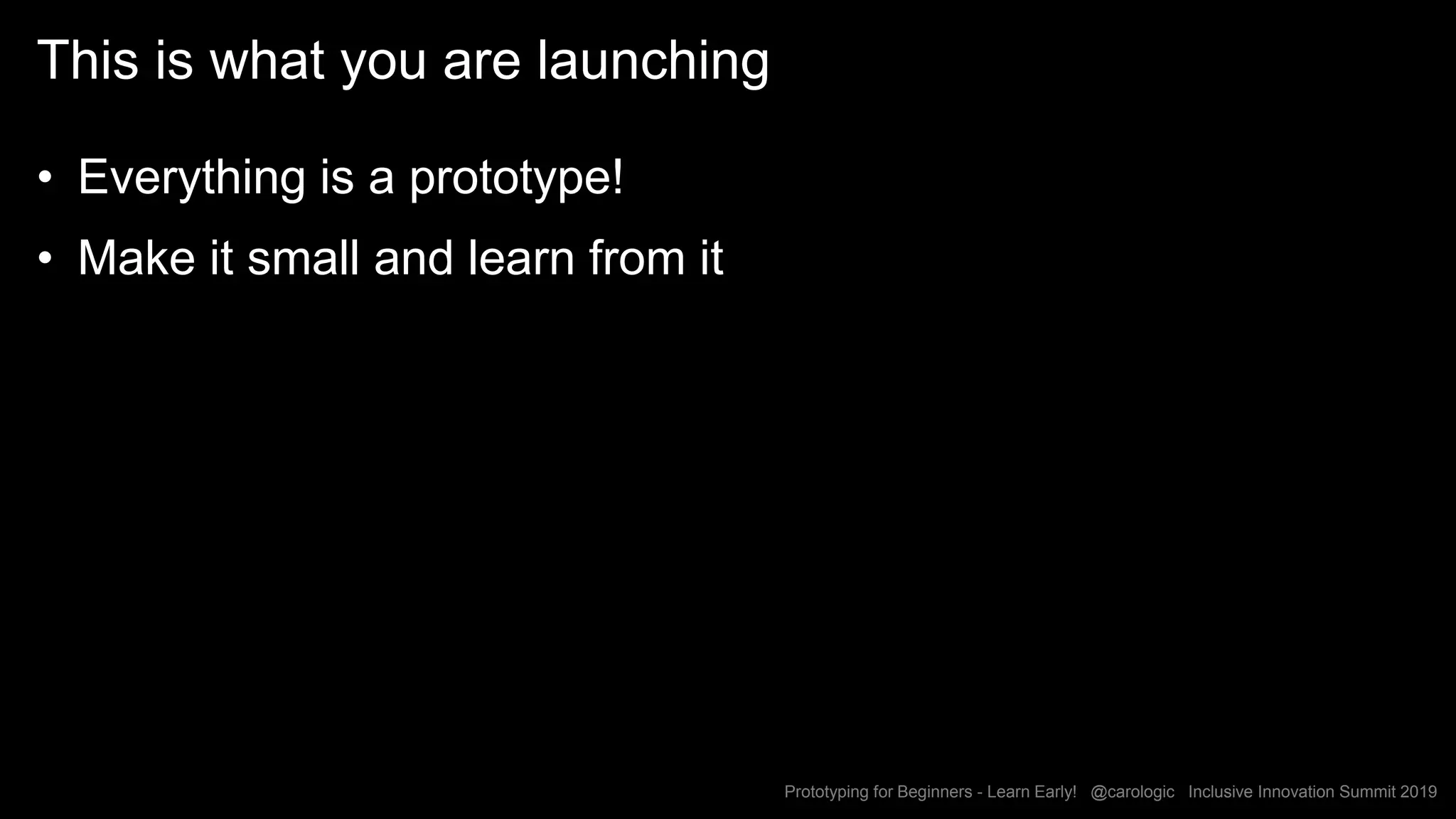 This is what you are launching

• Everything is a prototype!
• Make it small and learn from it

Prototyping for Beginners - Learn Early! @carologic Inclusive Innovation Summit 2019